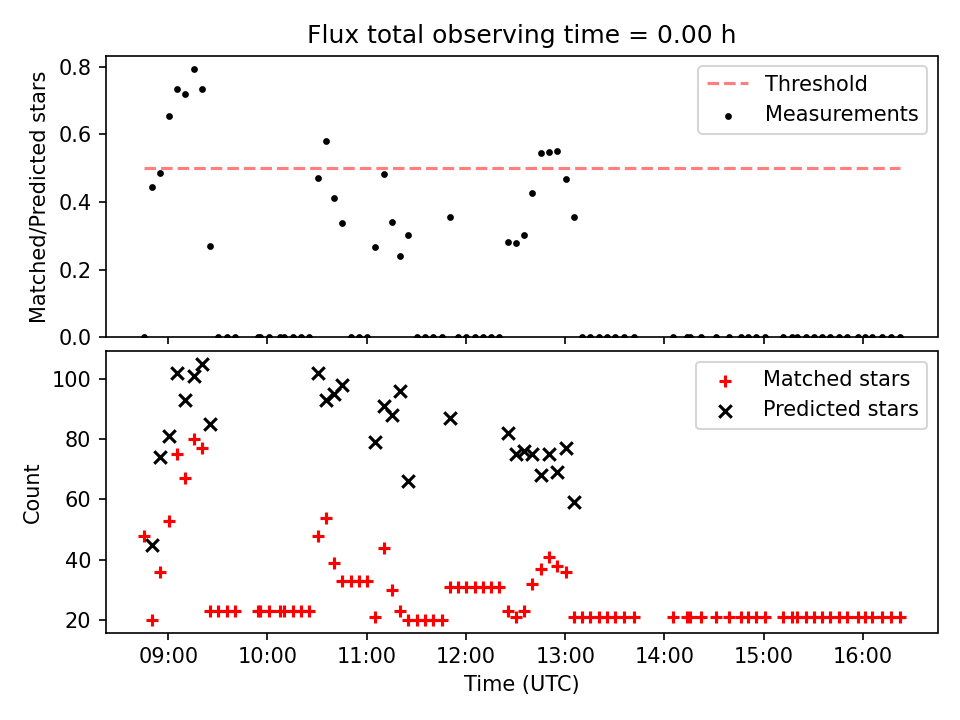 Flux total observing time = 0.00 h

Matched/Predicted stars

0.8
0.6
0.4
0.2
0.0

Threshold
Measurements

Count

100
80
60
40
20

Matched stars
Predicted stars

09:00
10:00
11:00
12:00
13:00
14:00
15:00
16:00

Time (UTC)